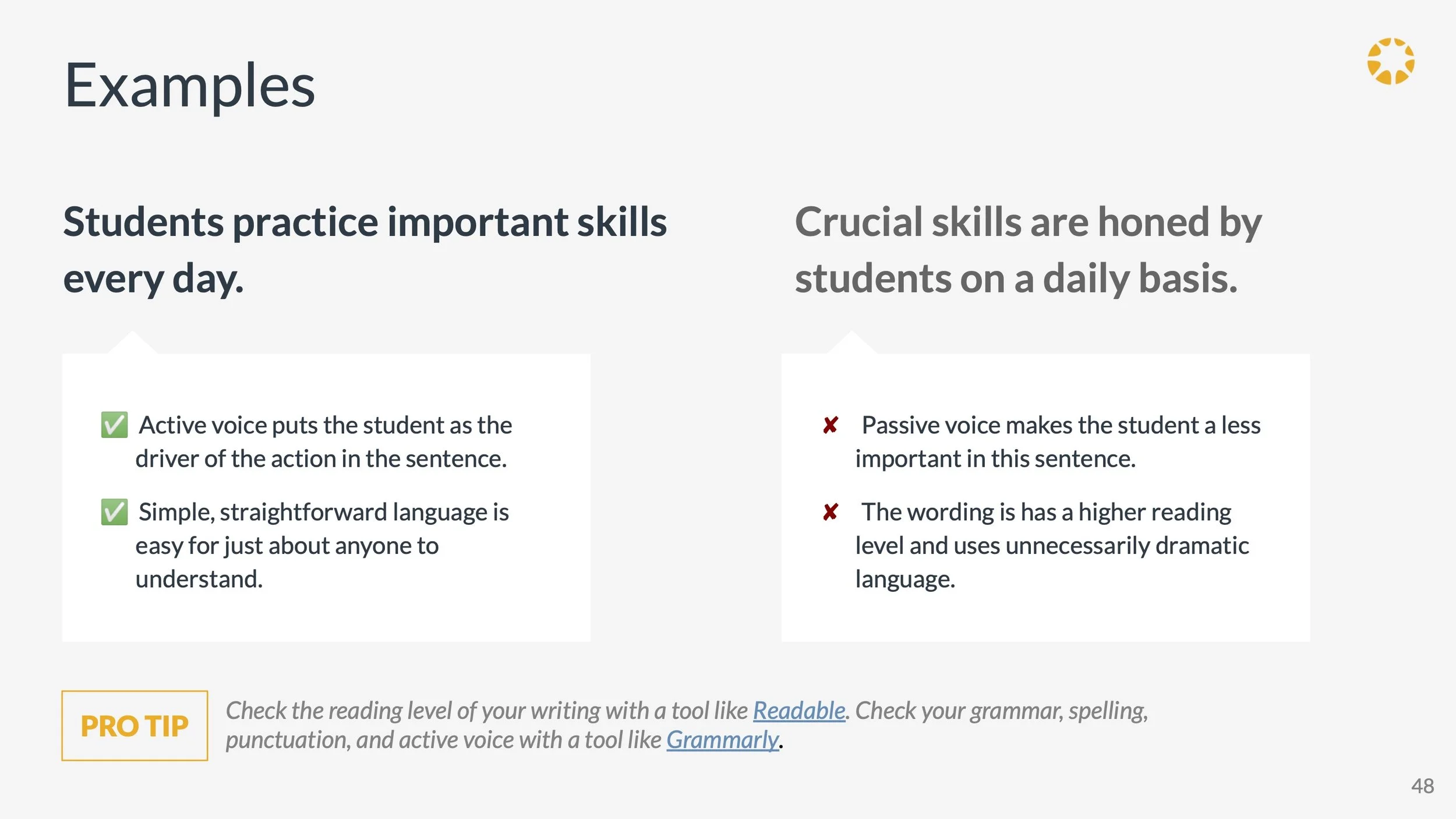 Examples

Students practice important skills every day.

✅ Active voice puts the student as the driver of the action in the sentence.

✅ Simple, straightforward language is easy for just about anyone to understand.

Crucial skills are honed by students on a daily basis.

✘ Passive voice makes the student a less important in this sentence.

✘ The wording is has a higher reading level and uses unnecessarily dramatic language.

PRO TIP

Check the reading level of your writing with a tool like Readable. Check your grammar, spelling, punctuation, and active voice with a tool like Grammarly.

48